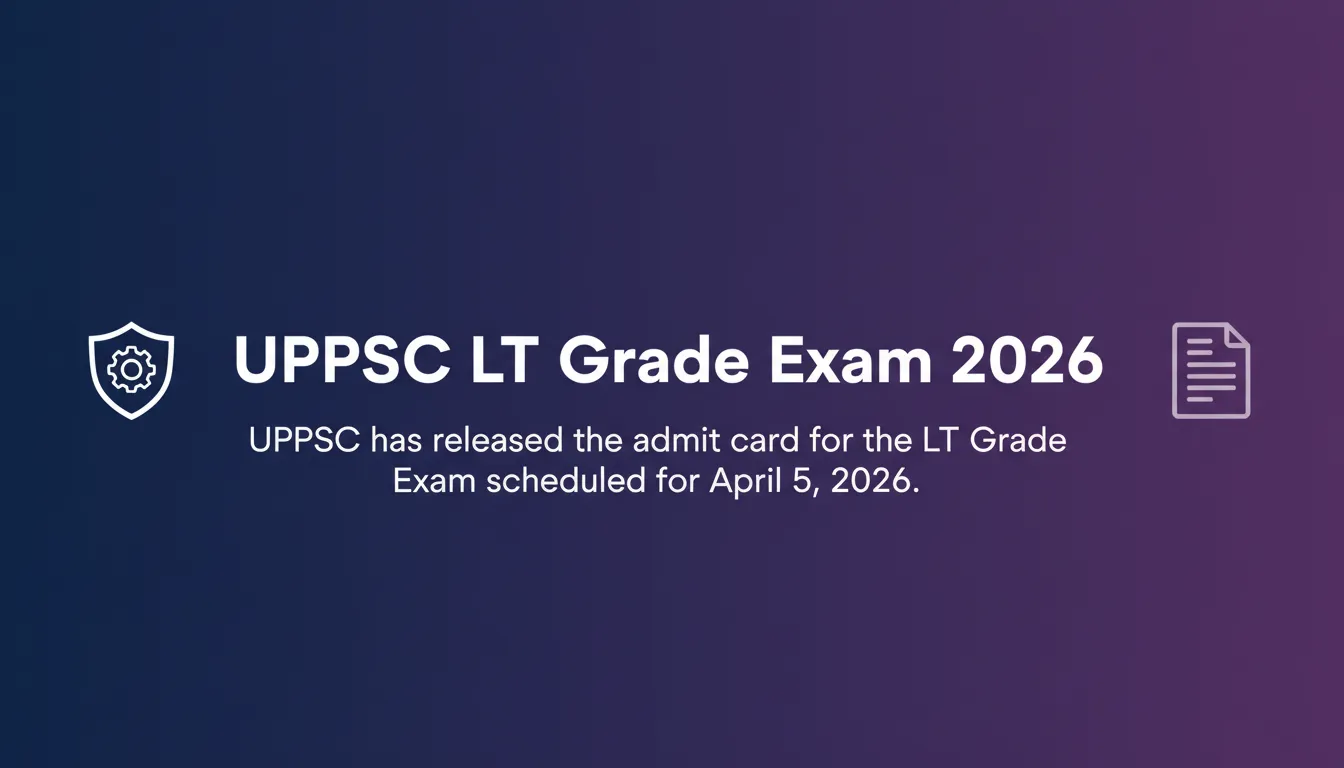 UPPSC LT Grade Exam 2026

UPPSC has released the admit card for the LT Grade Exam scheduled for April 5, 2026.